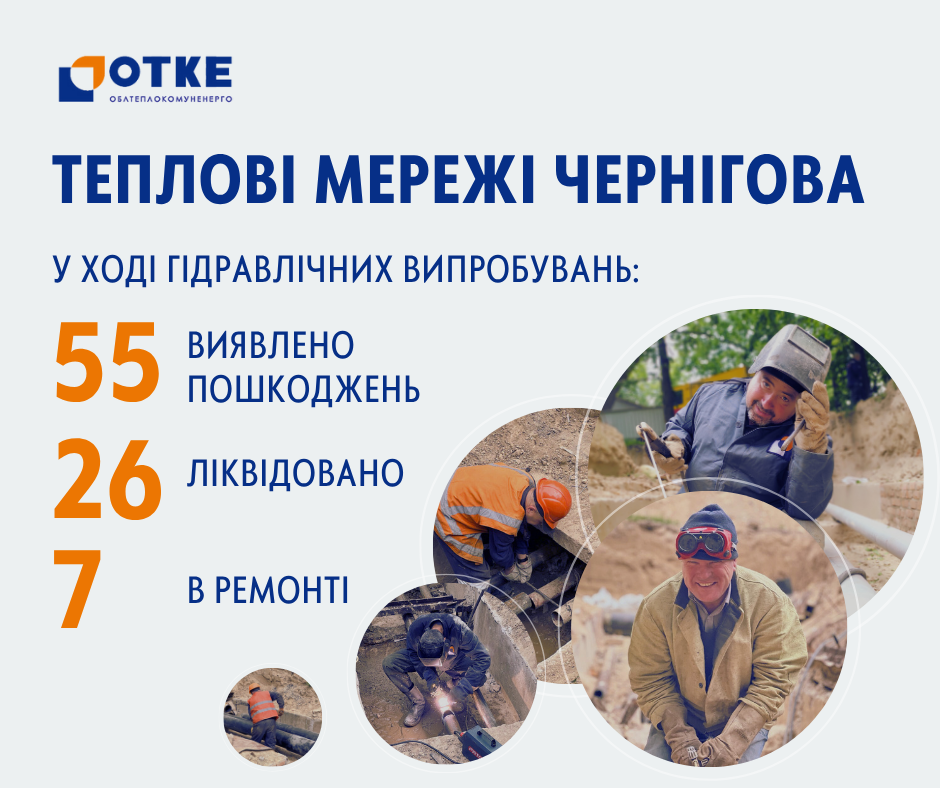 ОТКЕ
ОБЛТЕПЛОКОМУНЕНЕРГО

ТЕПЛОВІ МЕРЕЖІ ЧЕРНІГОВА

У ХОДІ ГІДРАВЛІЧНИХ ВИПРОБУВАНЬ:

55 ВИЯВЛЕНО ПОШКОДЖЕНЬ

26 ЛІКВІДОВАНО

7 В РЕМОНТІ